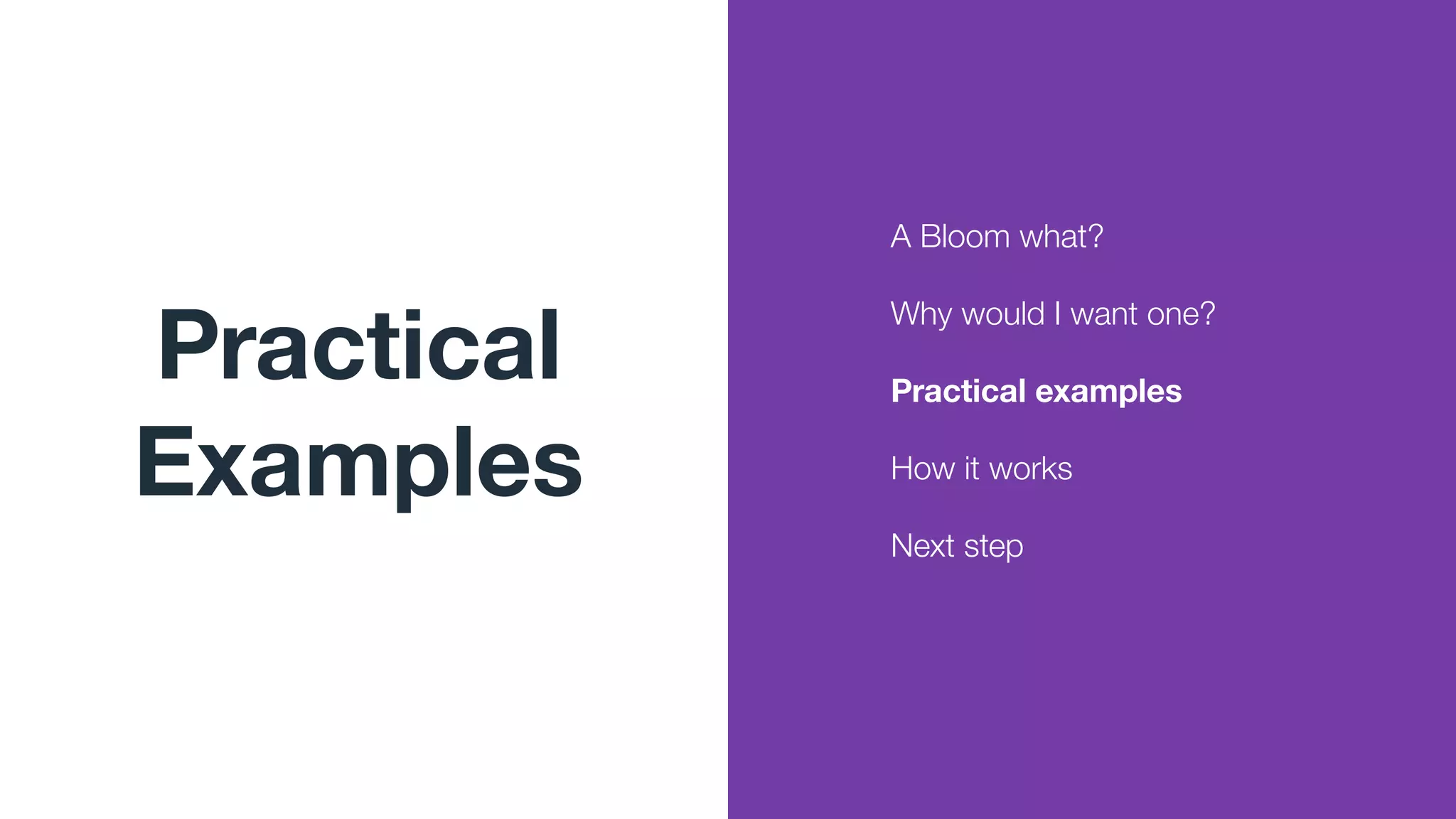 Practical Examples

A Bloom what?

Why would I want one?

Practical examples

How it works

Next step